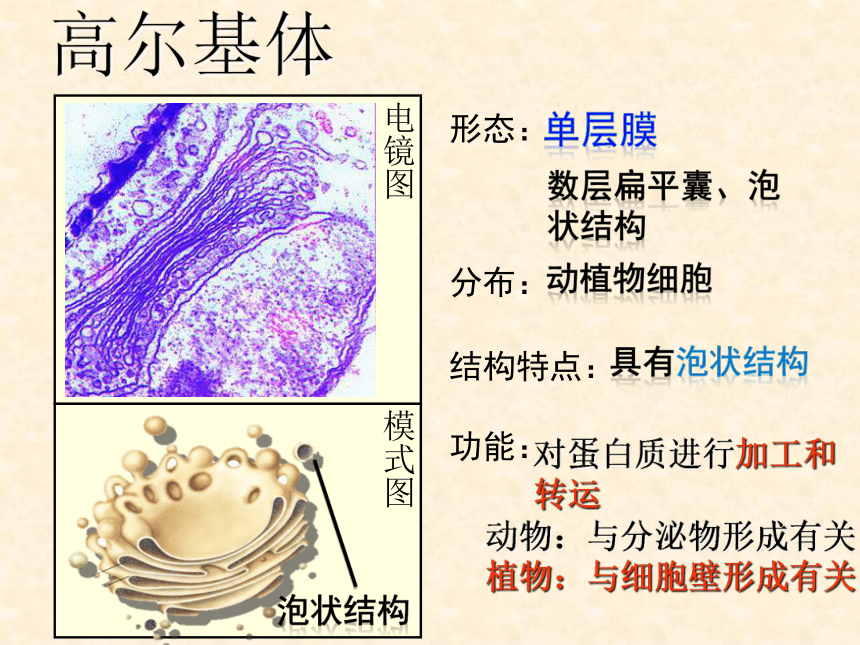 高尔基体

电镜图

模式图

泡状结构

形态：单层膜

数层扁平囊、泡状结构

分布：动植物细胞

结构特点：具有泡状结构

功能：对蛋白质进行加工和转运

动物：与分泌物形成有关

植物：与细胞壁形成有关